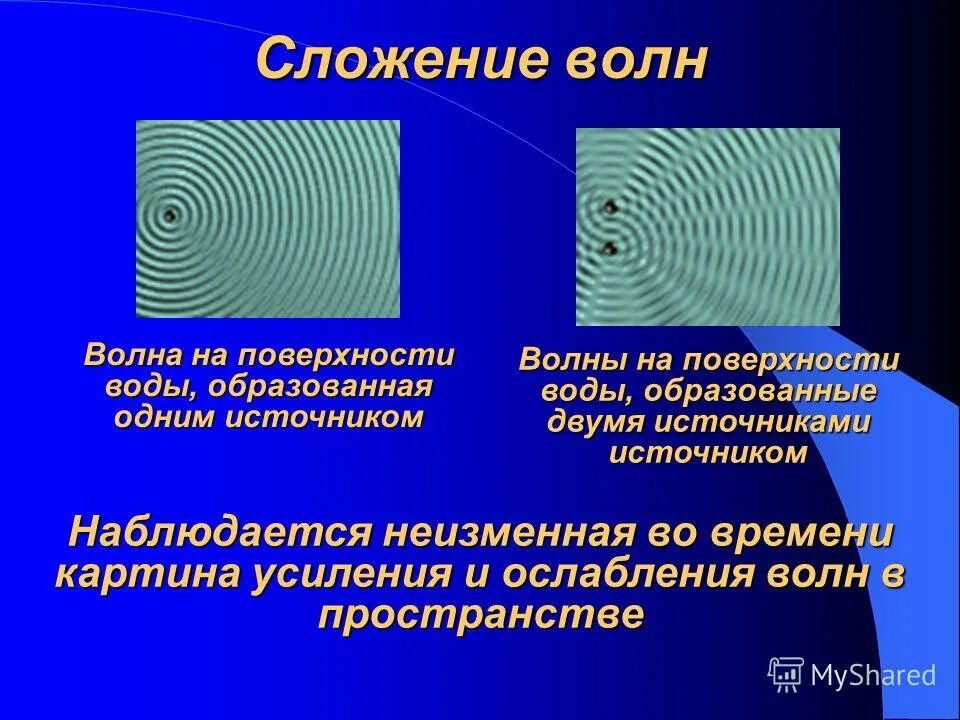 Сложение волн

Волна на поверхности воды, образованная одним источником

Волны на поверхности воды, образованные двумя источниками источником

Наблюдается неизменная во времени картина усиления и ослабления волн в пространстве

MyShared